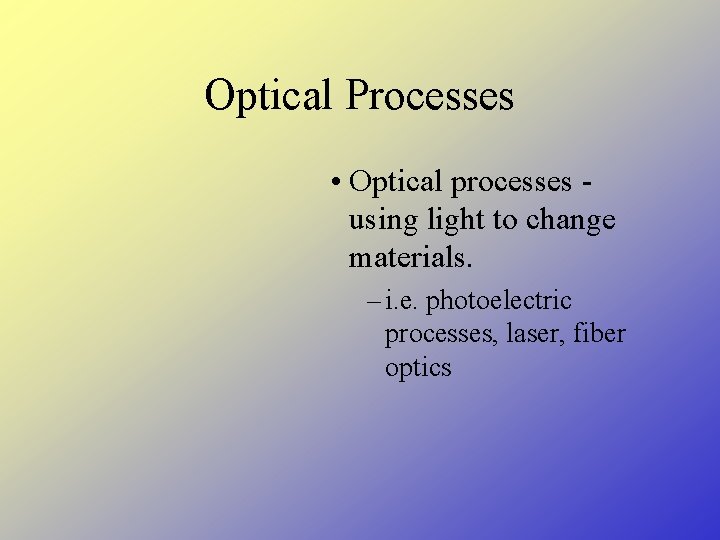 Optical Processes

• Optical processes - using light to change materials.

– i.e. photoelectric processes, laser, fiber optics